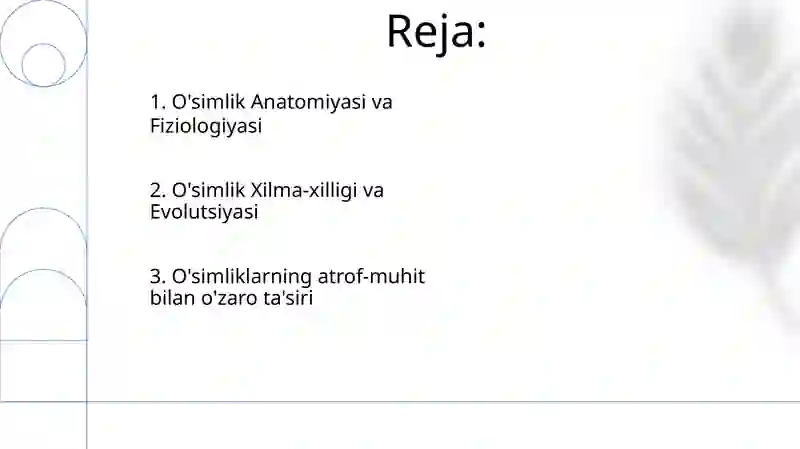 Reja:

1. O'simlik Anatomiyasi va Fiziologiyasi

2. O'simlik Xilma-xilligi va Evolutsiyasi

3. O'simliklarning atrof-muhit bilan o'zaro ta'siri